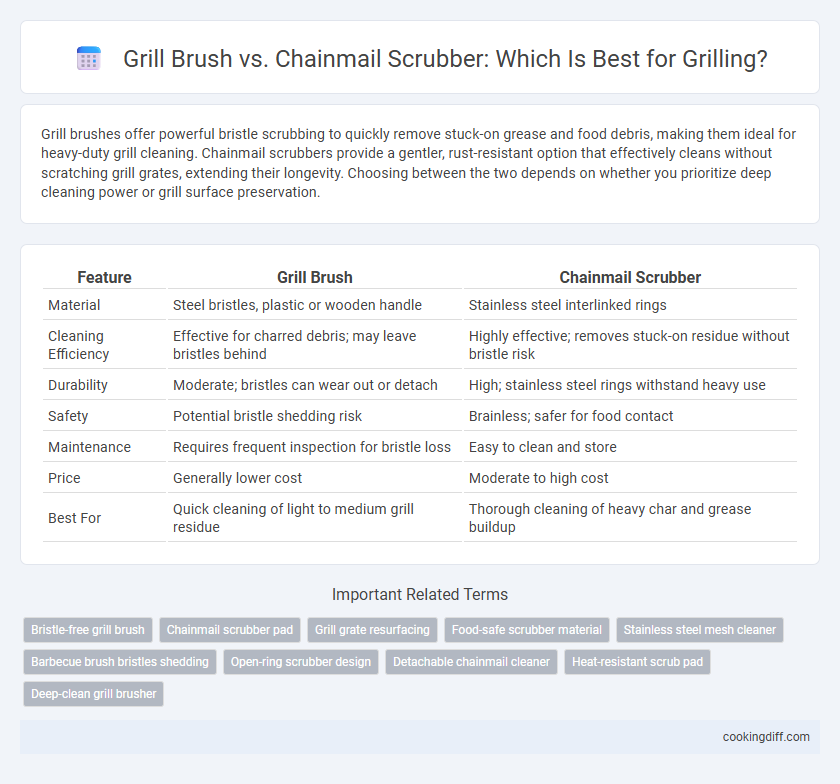 Grill Brush vs. Chainmail Scrubber: Which Is Best for Grilling?

Grill brushes offer powerful bristle scrubbing to quickly remove stuck-on grease and food debris, making them ideal for heavy-duty grill cleaning. Chainmail scrubbers provide a gentler, rust-resistant option that effectively cleans without scratching grill grates, extending their longevity. Choosing between the two depends on whether you prioritize deep cleaning power or grill surface preservation.

| Feature | Grill Brush | Chainmail Scrubber |
|---|---|---|
| Material | Steel bristles, plastic or wooden handle | Stainless steel interlinked rings |
| Cleaning Efficiency | Effective for charred debris; may leave bristles behind | Highly effective; removes stuck-on residue without bristle risk |
| Durability | Moderate; bristles can wear out or detach | High; stainless steel rings withstand heavy use |
| Safety | Potential bristle shedding risk | Brainless; safer for food contact |
| Maintenance | Requires frequent inspection for bristle loss | Easy to clean and store |
| Price | Generally lower cost | Moderate to high cost |
| Best For | Quick cleaning of light to medium grill residue | Thorough cleaning of heavy char and grease buildup |

Important Related Terms

Bristle-free grill brush
Chainmail scrubber pad
Grill grate resurfacing
Food-safe scrubber material
Stainless steel mesh cleaner
Barbecue brush bristles shedding
Open-ring scrubber design
Detachable chainmail cleaner
Heat-resistant scrub pad
Deep-clean grill brusher

cookingdiff.com